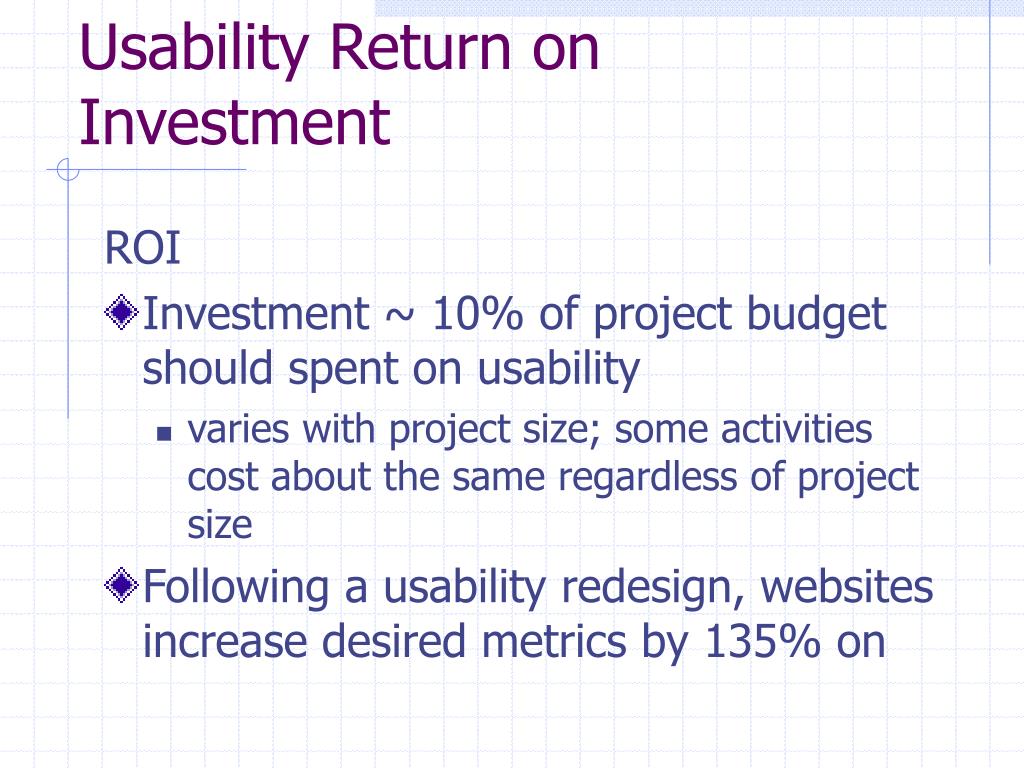 Usability Return on Investment

ROI

Investment ~ 10% of project budget should spent on usability

varies with project size; some activities cost about the same regardless of project size

Following a usability redesign, websites increase desired metrics by 135% on